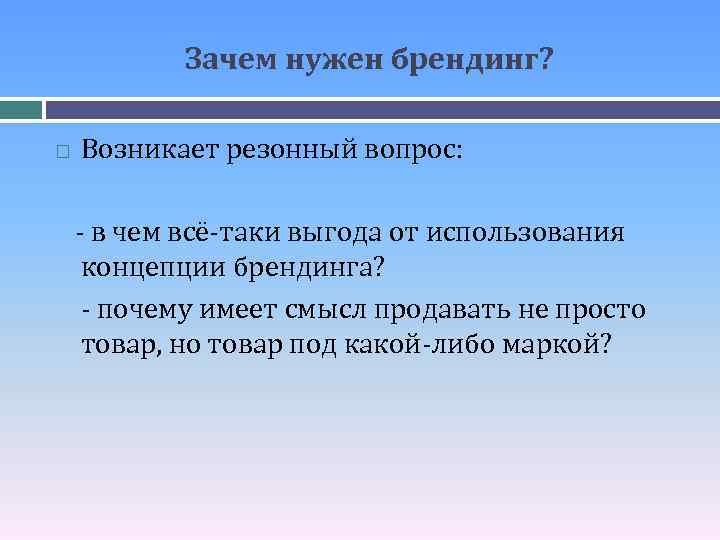 Зачем нужен брендинг?

Возникает резонный вопрос:

- в чем всё-таки выгода от использования концепции брендинга?

- почему имеет смысл продавать не просто товар, но товар под какой-либо маркой?